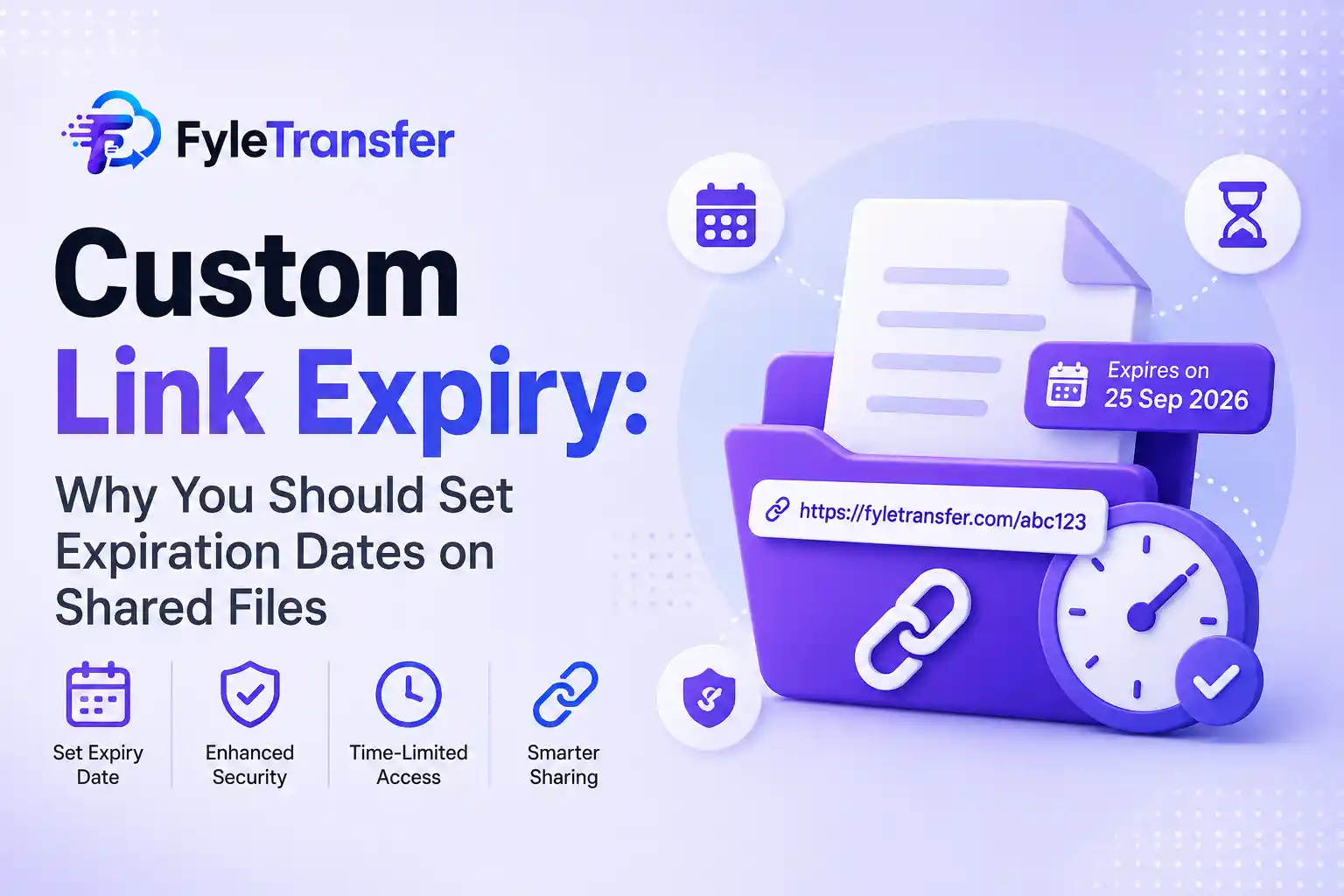 FyleTransfer

Custom Link Expiry: Why You Should Set Expiration Dates on Shared Files

Set Expiry Date

Enhanced Security

Time-Limited Access

Smarter Sharing

Expires on 25 Sep 2026

https://fyletransfer.com/abc123